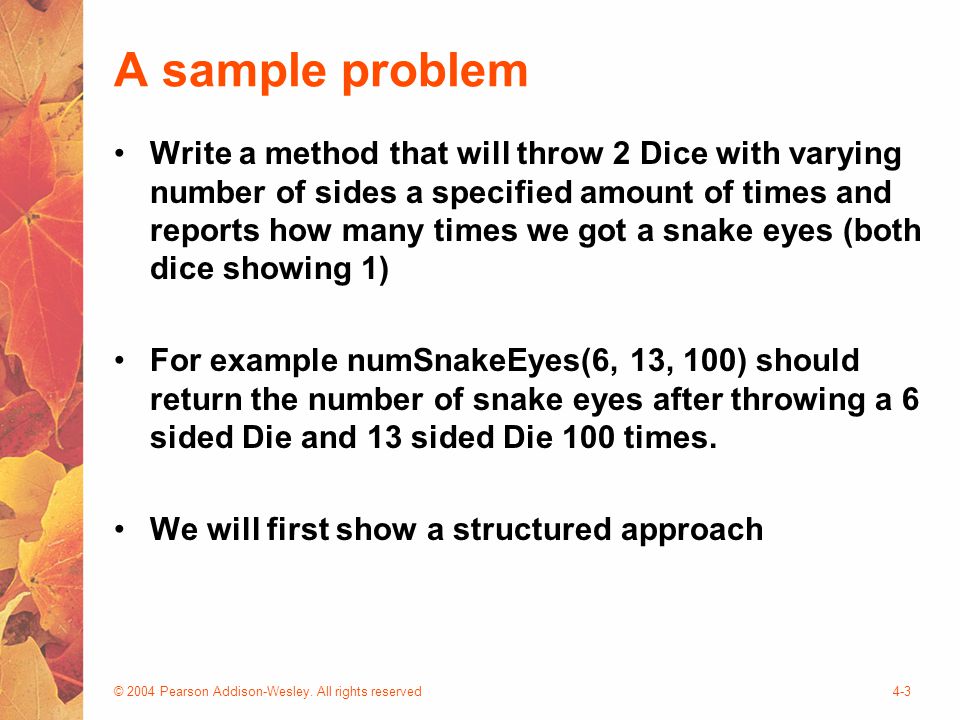 A sample problem

• Write a method that will throw 2 Dice with varying number of sides a specified amount of times and reports how many times we got a snake eyes (both dice showing 1)

• For example numSnakeEyes(6, 13, 100) should return the number of snake eyes after throwing a 6 sided Die and 13 sided Die 100 times.

• We will first show a structured approach

© 2004 Pearson Addison-Wesley. All rights reserved

4-3